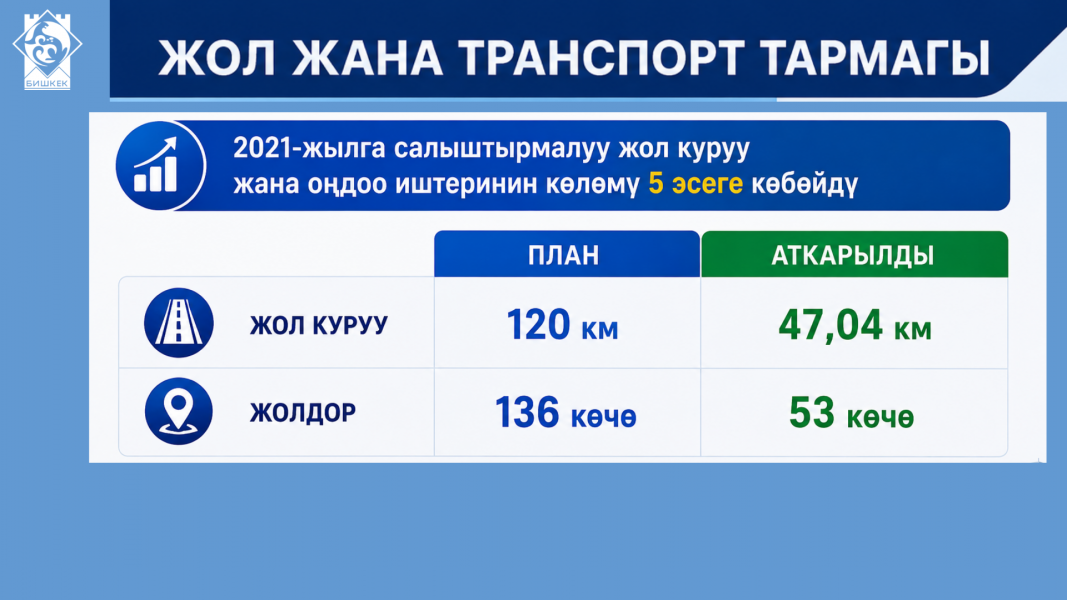 БИШКЕК

ЖОЛ ЖАНА ТРАНСПОРТ ТАРМАГЫ

2021-жылга салыштырмалуу жол куруу жана оңдоо иштеринин көлөмү 5 эсеге көбөйдү

| | ПЛАН | АТКАРЫЛДЫ |
|---|---|---|
| ЖОЛ КУРУУ | 120 км | 47,04 км |
| ЖОЛДОР | 136 көчө | 53 көчө |